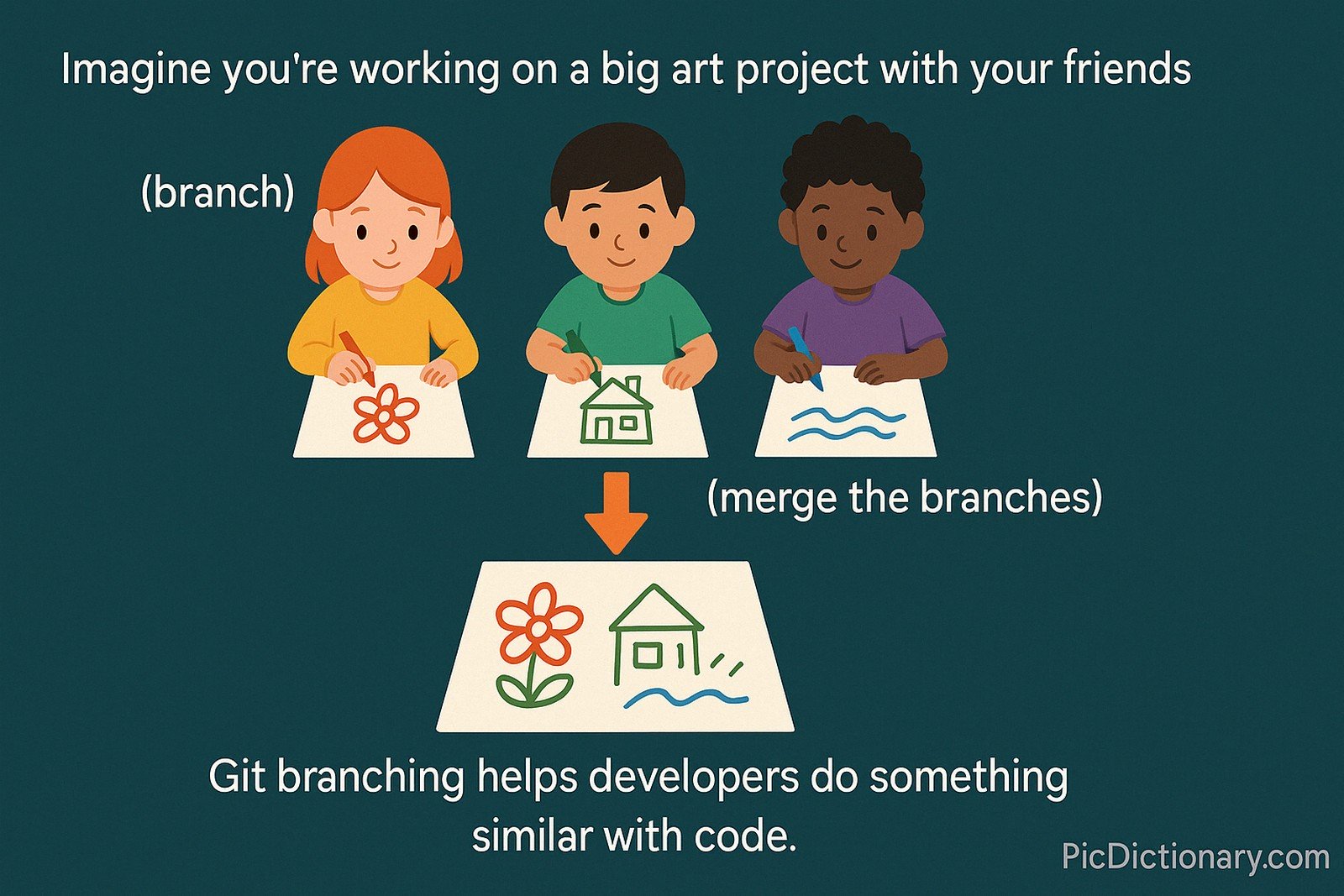 Imagine you're working on a big art project with your friends

(branch)

(merge the branches)

Git branching helps developers do something similar with code.

PicDictionary.com